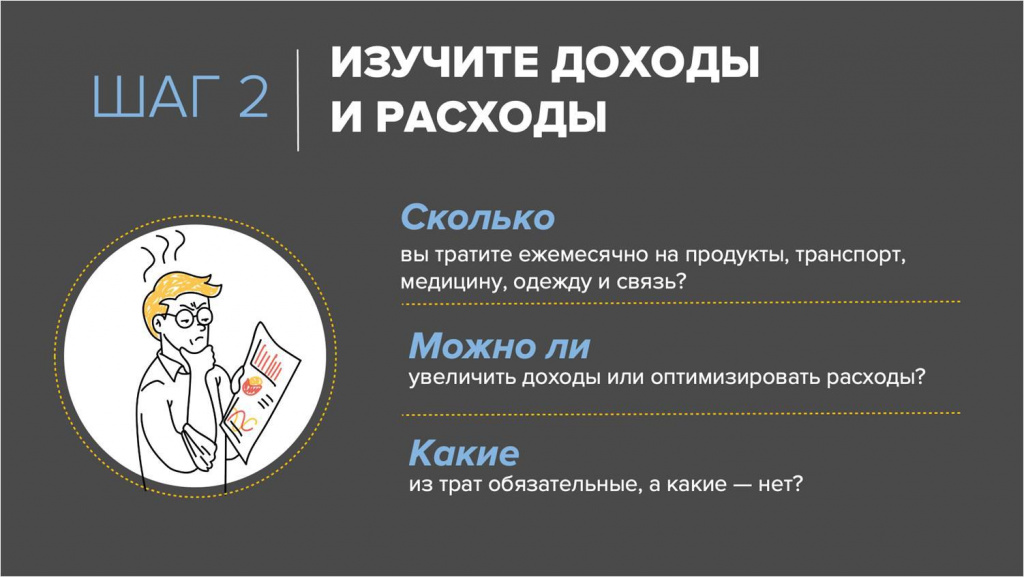 ШАГ 2

ИЗУЧИТЕ ДОХОДЫ И РАСХОДЫ

Сколько
вы тратите ежемесячно на продукты, транспорт, медицину, одежду и связь?

Можно ли
увеличить доходы или оптимизировать расходы?

Какие
из трат обязательные, а какие — нет?